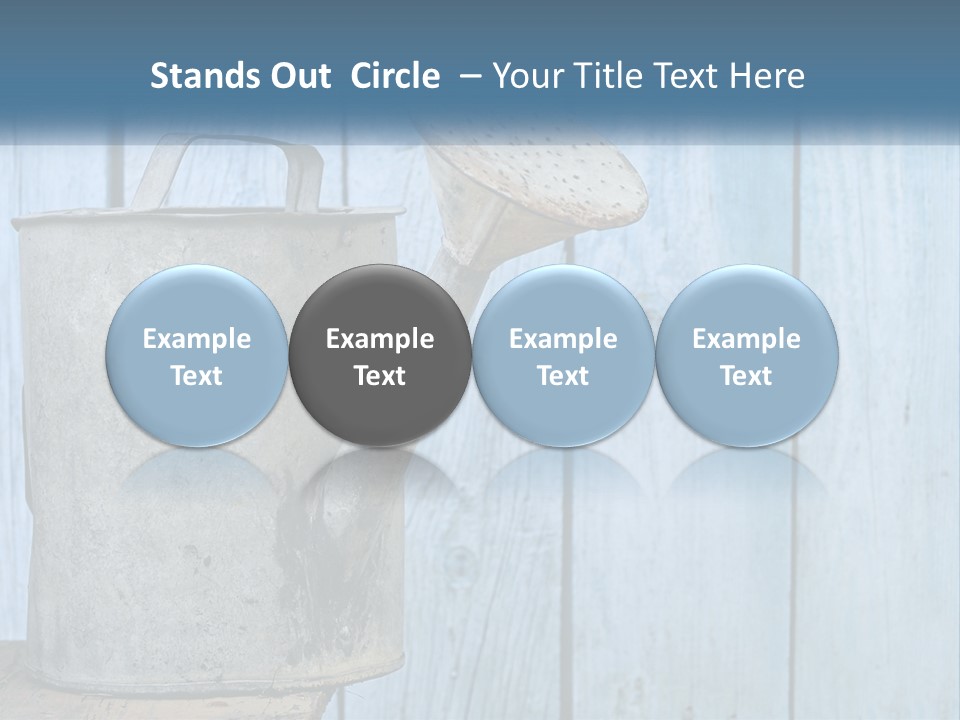 Stands Out Circle – Your Title Text Here

Example Text

Example Text

Example Text

Example Text